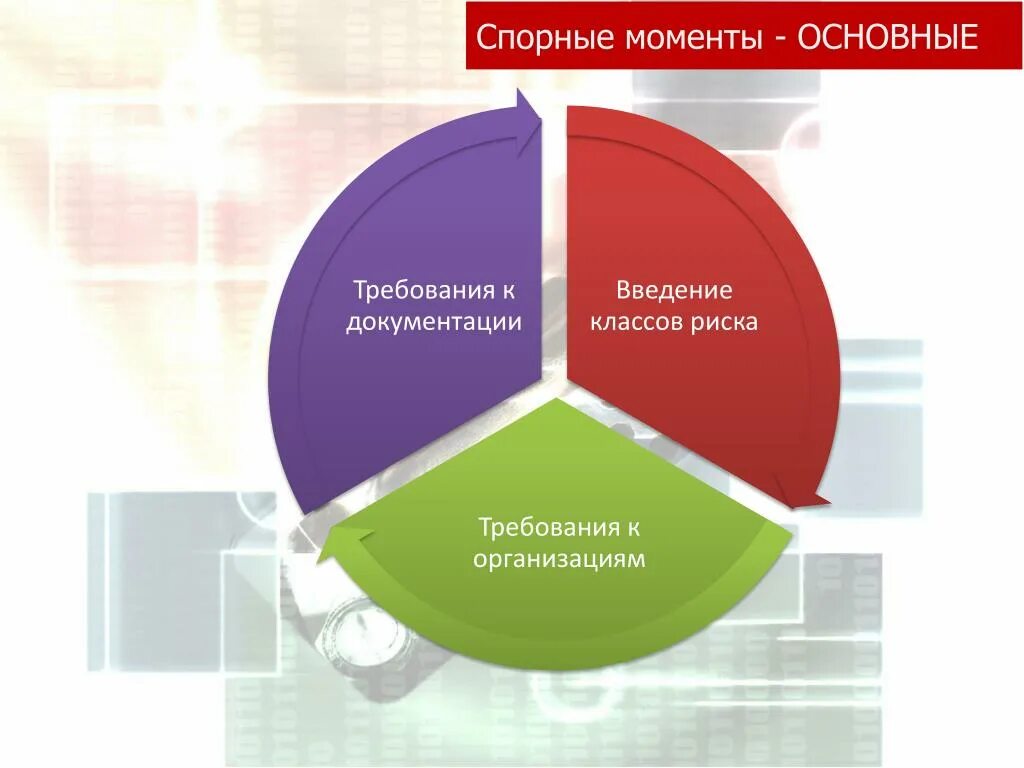 Спорные моменты - ОСНОВНЫЕ

Требования к документации

Введение классов риска

Требования к организациям